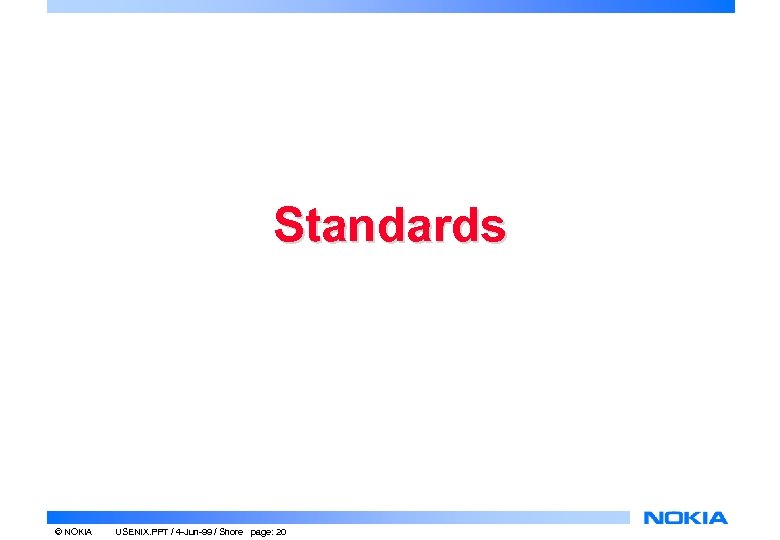 Standards

© NOKIA USENIX.PPT / 4-Jun-99 / Shore page: 20

NOKIA